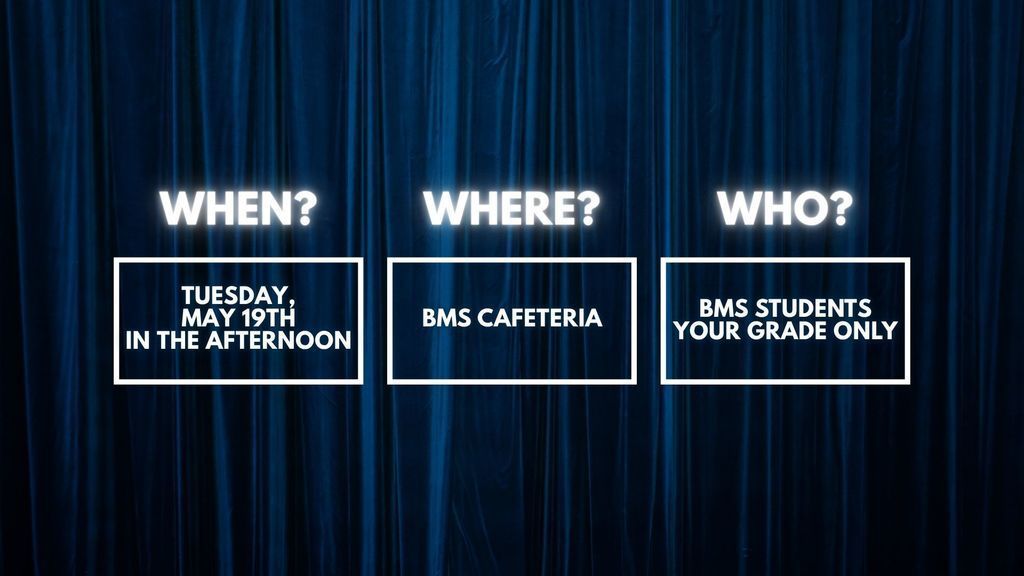 WHEN?

TUESDAY, MAY 19TH IN THE AFTERNOON

WHERE?

BMS CAFETERIA

WHO?

BMS STUDENTS YOUR GRADE ONLY